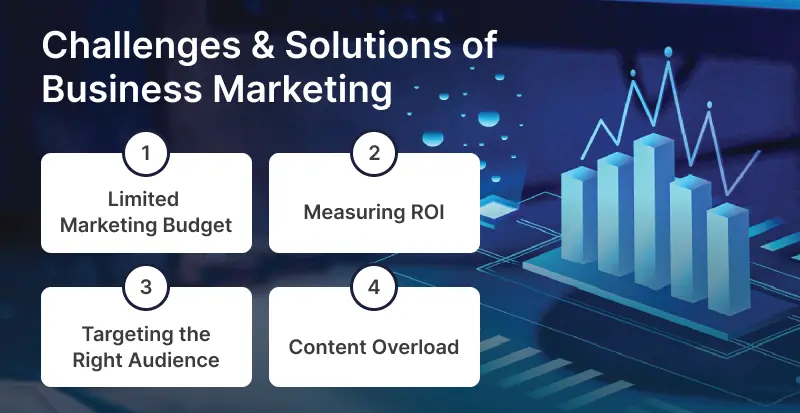 Challenges & Solutions of Business Marketing

1
Limited Marketing Budget

2
Measuring ROI

3
Targeting the Right Audience

4
Content Overload